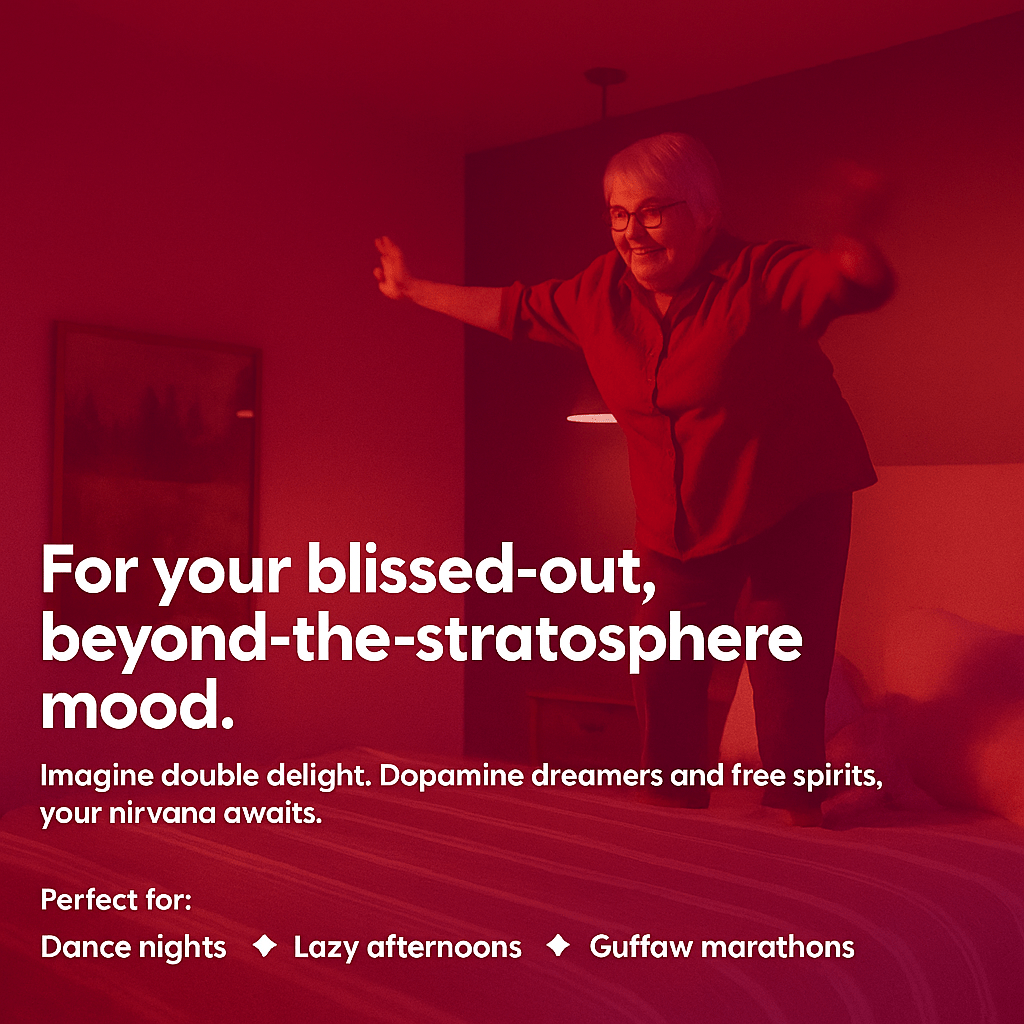 For your blissed-out, beyond-the-stratosphere mood.

Imagine double delight. Dopamine dreamers and free spirits, your nirvana awaits.

Perfect for:

Dance nights ✦ Lazy afternoons ✦ Guffaw marathons